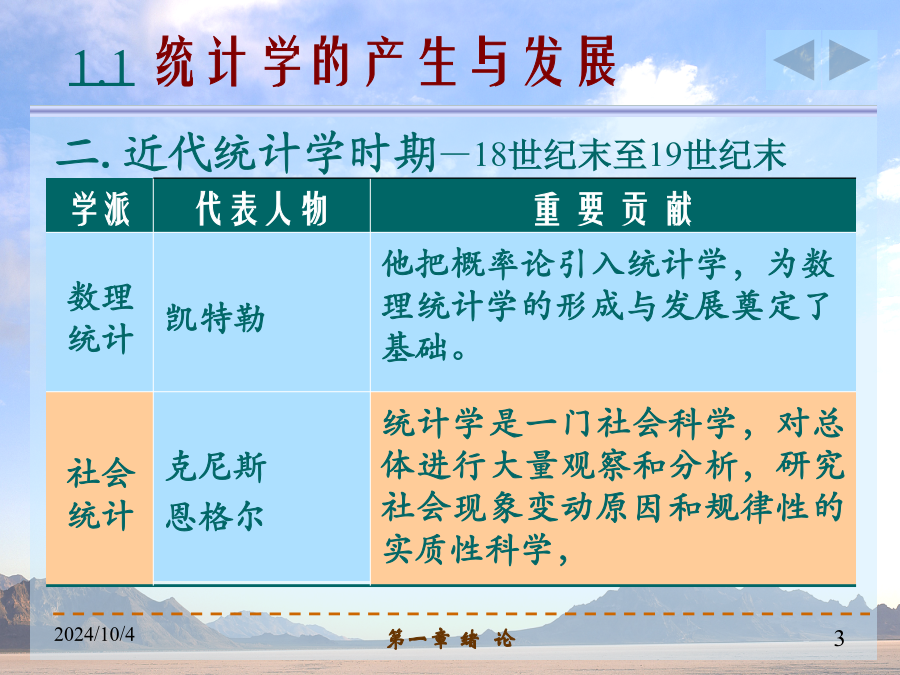 1.1 统计学的产生与发展

二. 近代统计学时期—18世纪末至19世纪末

| 学派 | 代表人物 | 重要贡献 |
|---|---|---|
| 数理统计 | 凯特勒 | 他把概率论引入统计学，为数理统计学的形成与发展奠定了基础。 |
| 社会统计 | 克尼斯 恩格尔 | 统计学是一门社会科学，对总体进行大量观察和分析，研究社会现象变动原因和规律性的实质性科学， |

2024/10/4

第一章 绪 论

3